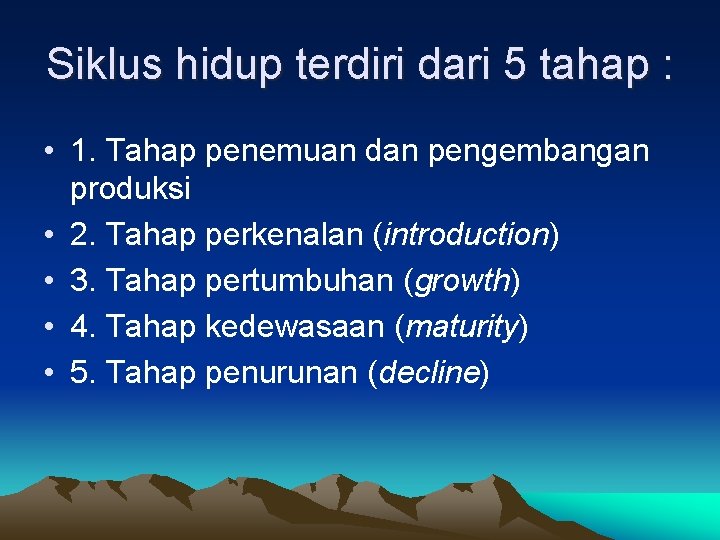 Siklus hidup terdiri dari 5 tahap :

• 1. Tahap penemuan dan pengembangan produksi
• 2. Tahap perkenalan (introduction)
• 3. Tahap pertumbuhan (growth)
• 4. Tahap kedewasaan (maturity)
• 5. Tahap penurunan (decline)